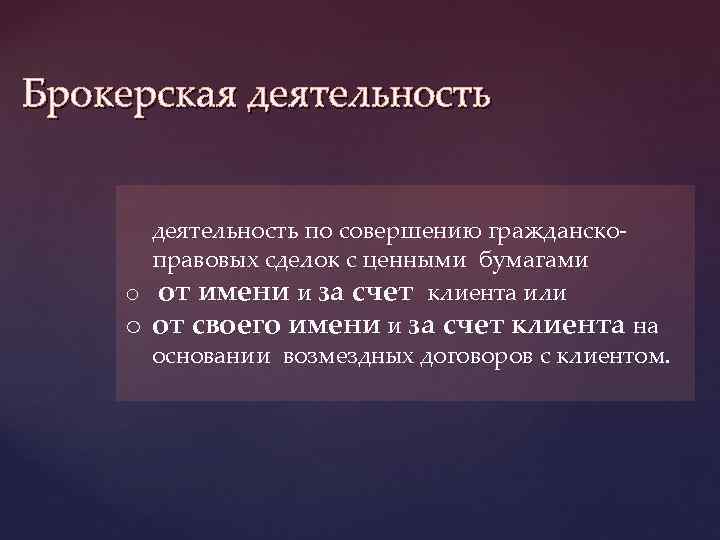 Брокерская деятельность

деятельность по совершению гражданско-правовых сделок с ценными бумагами
o от имени и за счет клиента или
o от своего имени и за счет клиента на основании возмездных договоров с клиентом.